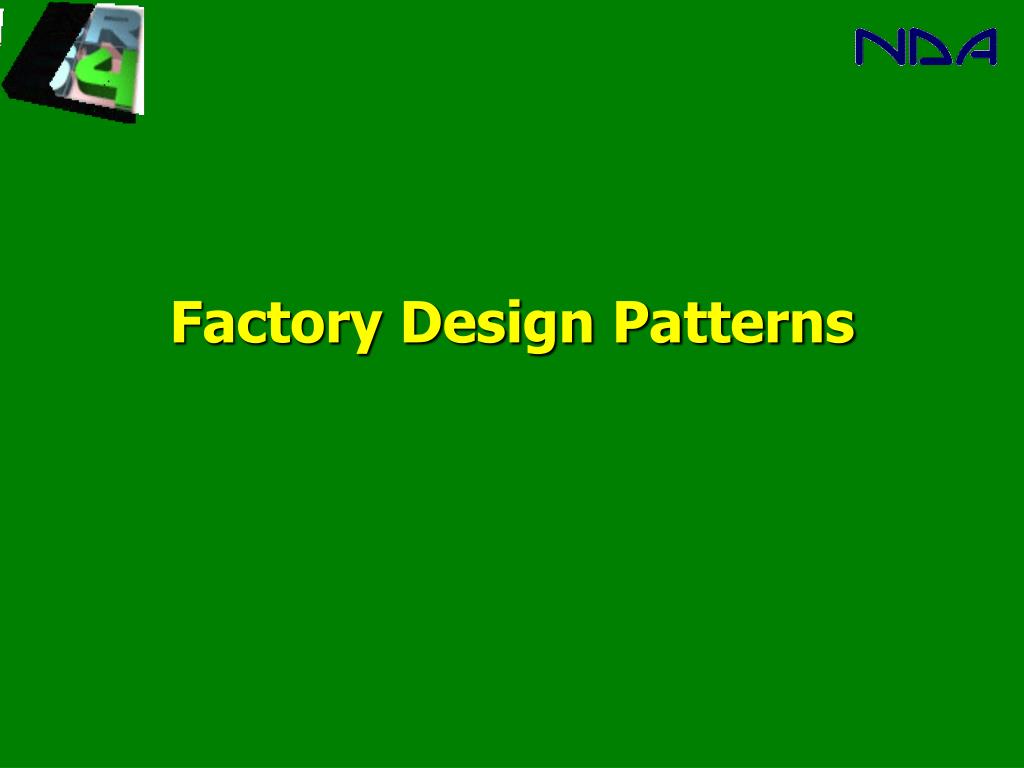 NDA

Factory Design Patterns